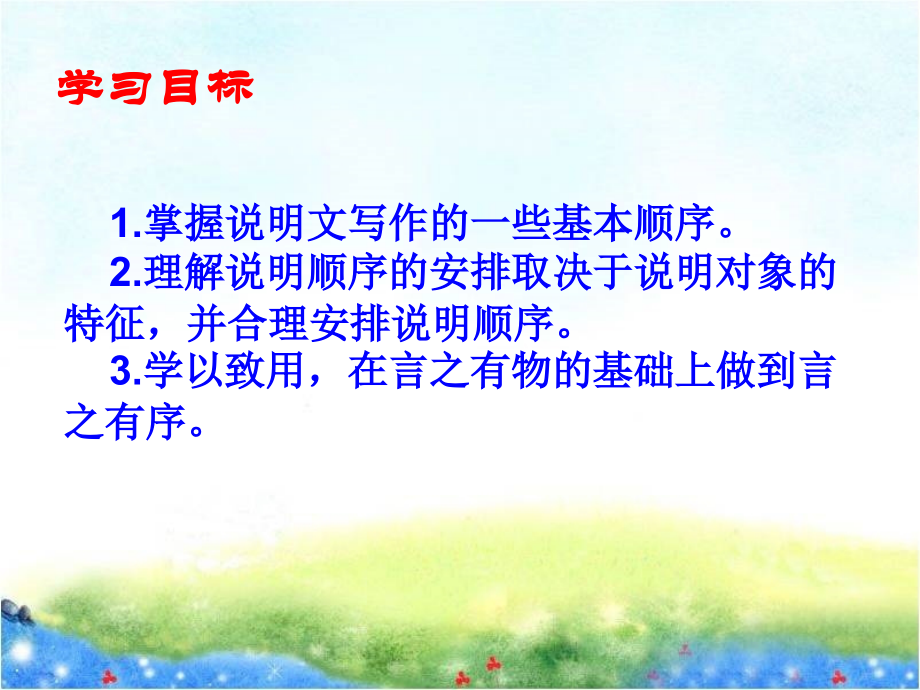 学习目标

1.掌握说明文写作的一些基本顺序。

2.理解说明顺序的安排取决于说明对象的特征，并合理安排说明顺序。

3.学以致用，在言之有物的基础上做到言之有序。